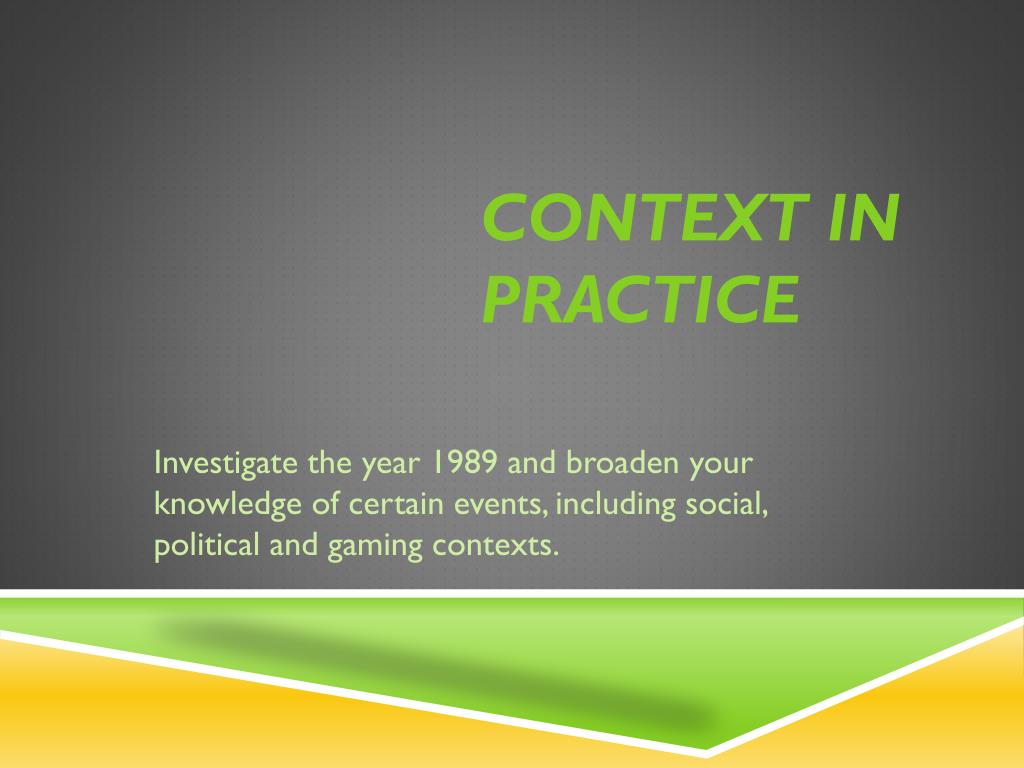 CONTEXT IN PRACTICE

Investigate the year 1989 and broaden your knowledge of certain events, including social, political and gaming contexts.